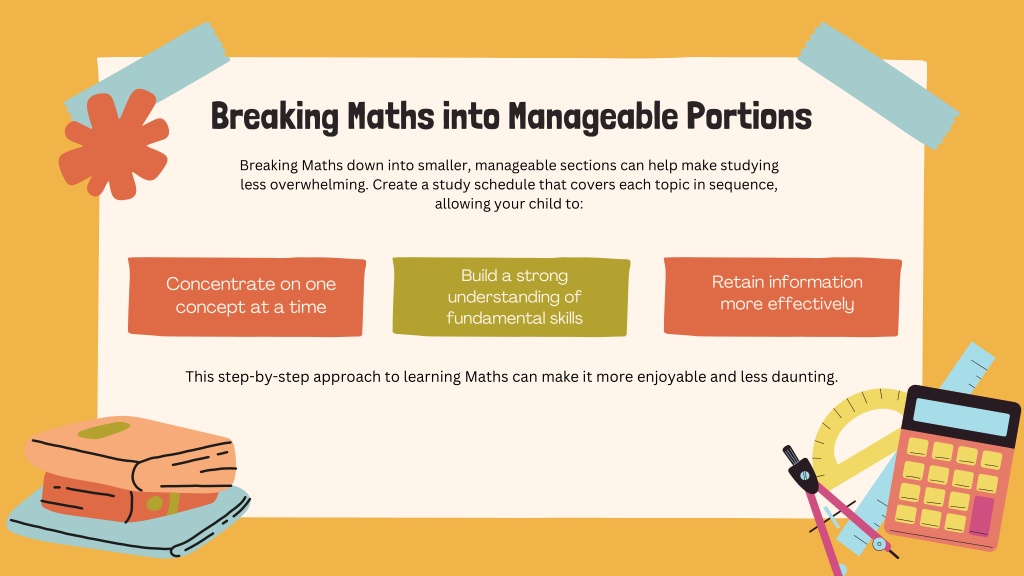 Breaking Maths into Manageable Portions

Breaking Maths down into smaller, manageable sections can help make studying less overwhelming. Create a study schedule that covers each topic in sequence, allowing your child to:

Concentrate on one concept at a time

Build a strong understanding of fundamental skills

Retain information more effectively

This step-by-step approach to learning Maths can make it more enjoyable and less daunting.